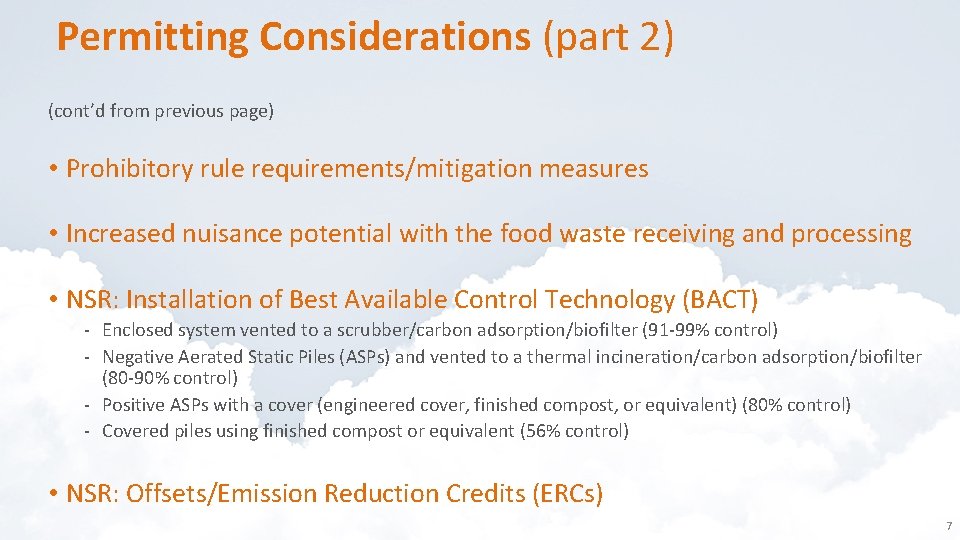 Permitting Considerations (part 2)

(cont'd from previous page)

• Prohibitory rule requirements/mitigation measures

• Increased nuisance potential with the food waste receiving and processing

• NSR: Installation of Best Available Control Technology (BACT)

- Enclosed system vented to a scrubber/carbon adsorption/biofilter (91-99% control)
- Negative Aerated Static Piles (ASPs) and vented to a thermal incineration/carbon adsorption/biofilter (80-90% control)
- Positive ASPs with a cover (engineered cover, finished compost, or equivalent) (80% control)
- Covered piles using finished compost or equivalent (56% control)

• NSR: Offsets/Emission Reduction Credits (ERCs)

7